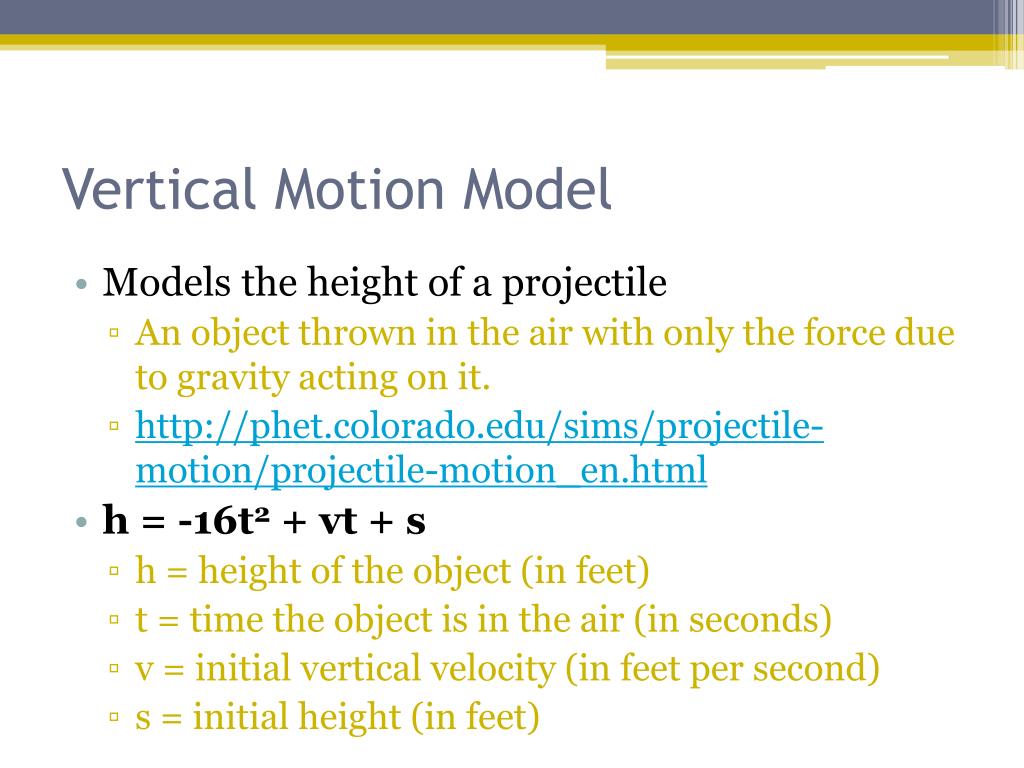 Vertical Motion Model

• Models the height of a projectile
  ▫ An object thrown in the air with only the force due to gravity acting on it.
  ▫ http://phet.colorado.edu/sims/projectile-motion/projectile-motion_en.html
• $h = -16t^2 + vt + s$
  ▫ h = height of the object (in feet)
  ▫ t = time the object is in the air (in seconds)
  ▫ v = initial vertical velocity (in feet per second)
  ▫ s = initial height (in feet)